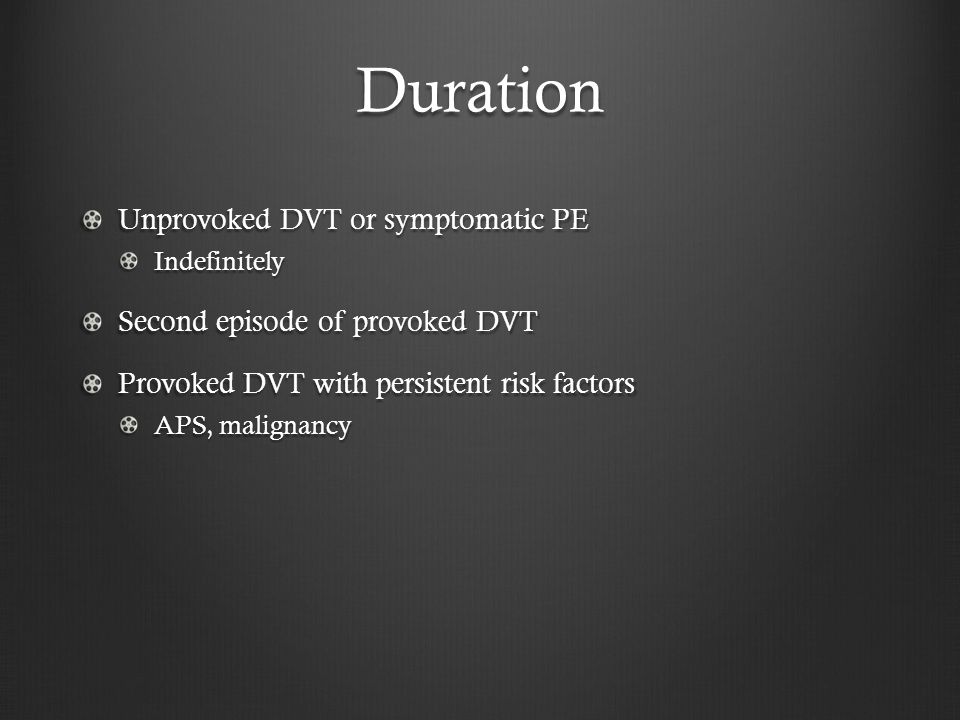 Duration

Unprovoked DVT or symptomatic PE

Indefinitely

Second episode of provoked DVT

Provoked DVT with persistent risk factors

APS, malignancy